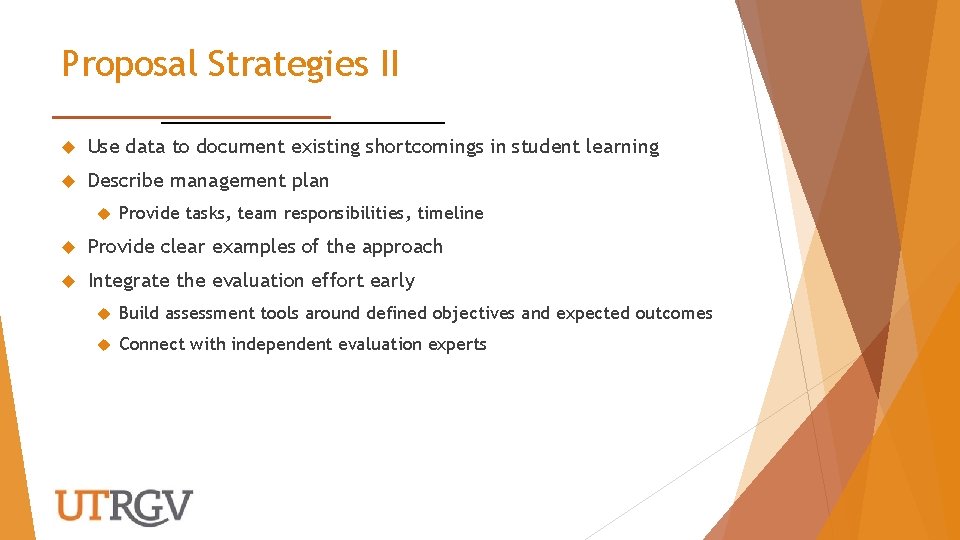 Proposal Strategies II

Use data to document existing shortcomings in student learning

Describe management plan

Provide tasks, team responsibilities, timeline

Provide clear examples of the approach

Integrate the evaluation effort early

Build assessment tools around defined objectives and expected outcomes

Connect with independent evaluation experts

UTRGV